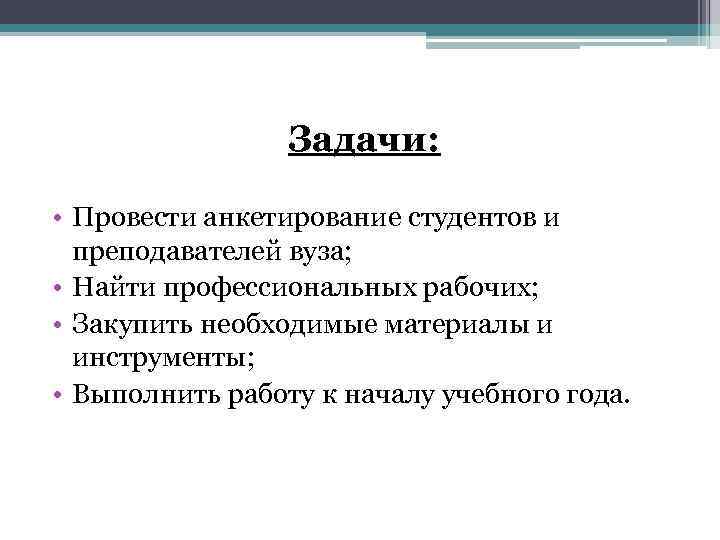 Задачи:

• Провести анкетирование студентов и преподавателей вуза;
• Найти профессиональных рабочих;
• Закупить необходимые материалы и инструменты;
• Выполнить работу к началу учебного года.